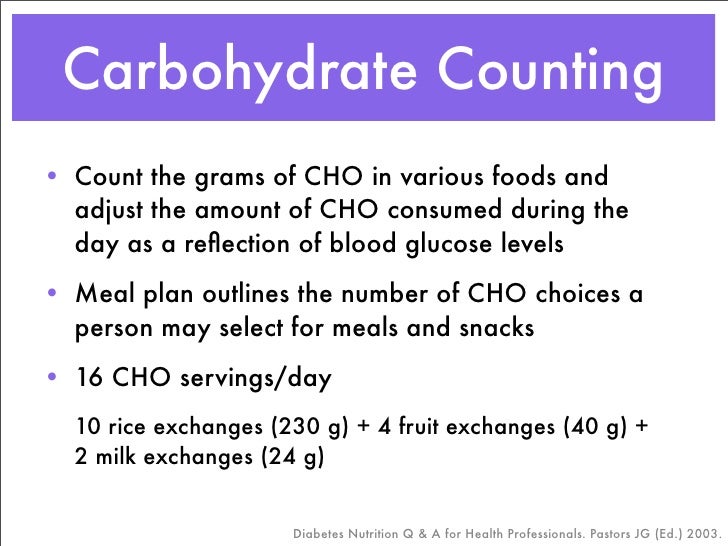 Carbohydrate Counting

• Count the grams of CHO in various foods and adjust the amount of CHO consumed during the day as a reflection of blood glucose levels

• Meal plan outlines the number of CHO choices a person may select for meals and snacks

• 16 CHO servings/day

10 rice exchanges (230 g) + 4 fruit exchanges (40 g) + 2 milk exchanges (24 g)

Diabetes Nutrition Q & A for Health Professionals. Pastors JG (Ed.) 2003.